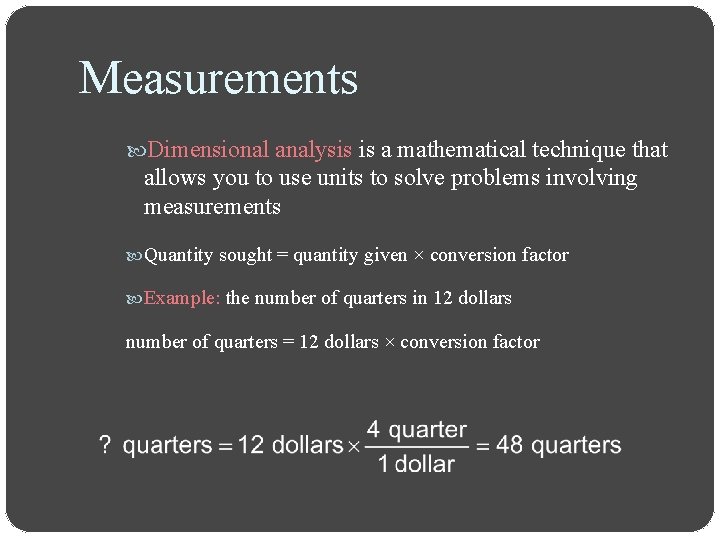 Measurements

Dimensional analysis is a mathematical technique that allows you to use units to solve problems involving measurements

Quantity sought = quantity given × conversion factor

Example: the number of quarters in 12 dollars

number of quarters = 12 dollars × conversion factor

$? \text{ quarters} = 12 \text{ dollars} \times \frac{4 \text{ quarter}}{1 \text{ dollar}} = 48 \text{ quarters}$